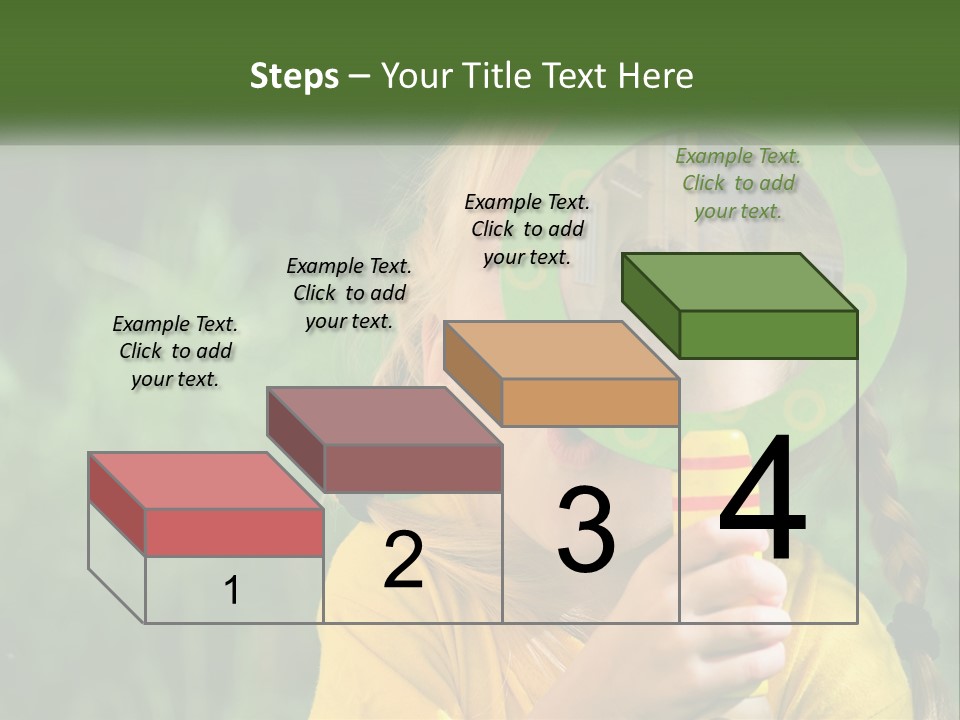 Steps – Your Title Text Here

Example Text. Click to add your text.

Example Text. Click to add your text.

Example Text. Click to add your text.

Example Text. Click to add your text.

1

2

3

4